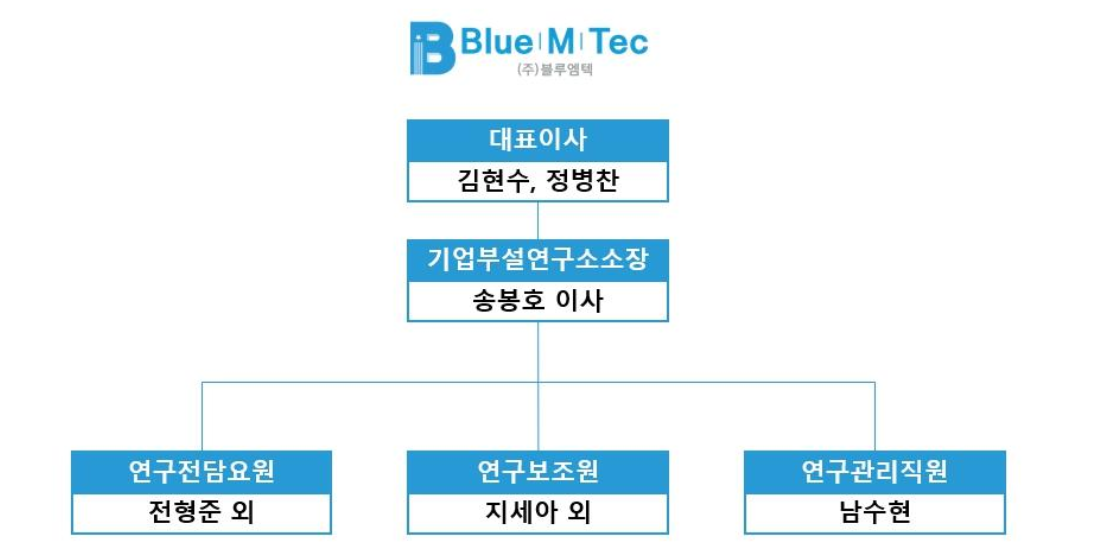 Blue M Tec
(주)블루엠텍

대표이사
김현수, 정병찬

기업부설연구소소장
송봉호 이사

연구전담요원
전형준 외

연구보조원
지세아 외

연구관리직원
남수현